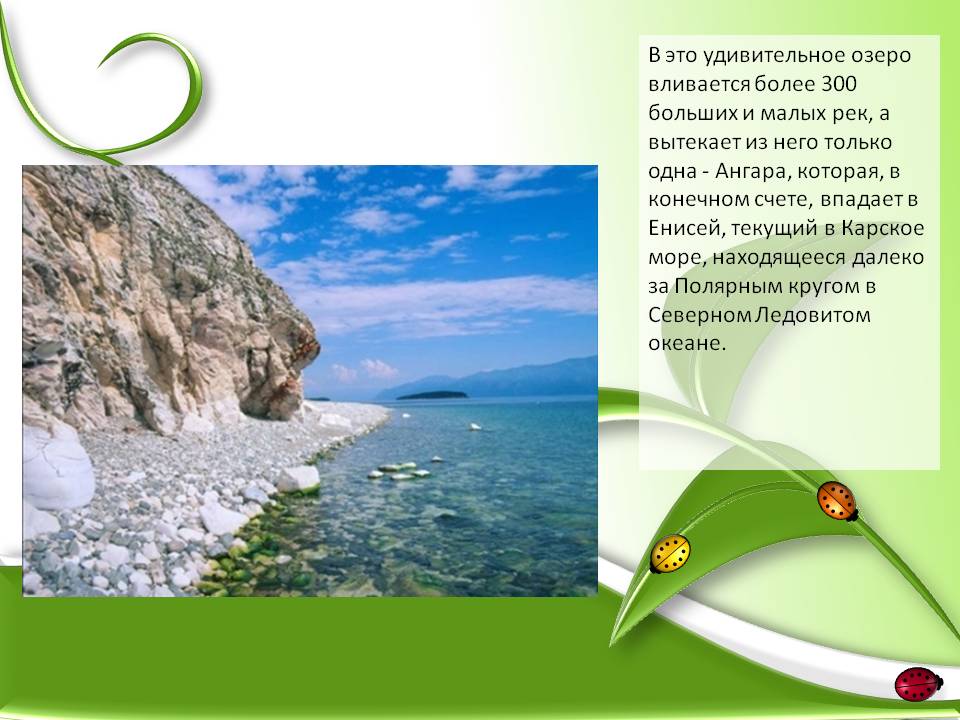 В это удивительное озеро вливается более 300 больших и малых рек, а вытекает из него только одна - Ангара, которая, в конечном счете, впадает в Енисей, текущий в Карское море, находящееся далеко за Полярным кругом в Северном Ледовитом океане.